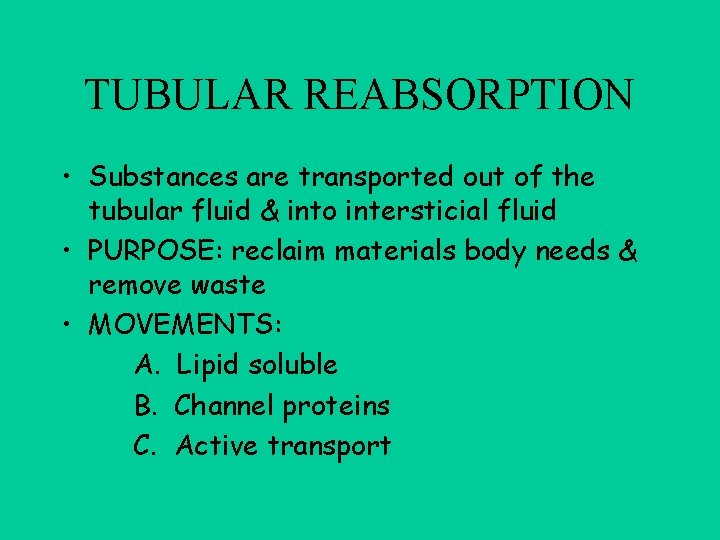 TUBULAR REABSORPTION

• Substances are transported out of the tubular fluid & into intersticial fluid
• PURPOSE: reclaim materials body needs & remove waste
• MOVEMENTS:
A. Lipid soluble
B. Channel proteins
C. Active transport